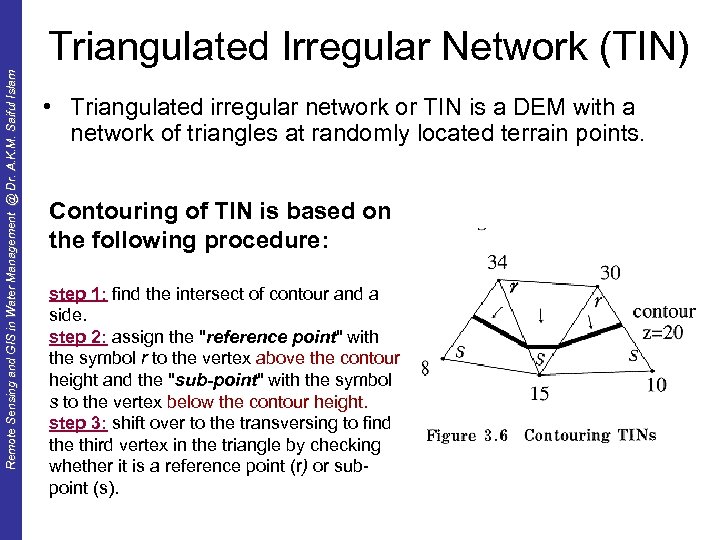 Remote Sensing and GIS in Water Management @ Dr. A.K.M. Saiful Islam

Triangulated Irregular Network (TIN)

• Triangulated irregular network or TIN is a DEM with a network of triangles at randomly located terrain points.

Contouring of TIN is based on the following procedure:

step 1: find the intersect of contour and a side.
step 2: assign the "reference point" with the symbol r to the vertex above the contour height and the "sub-point" with the symbol s to the vertex below the contour height.
step 3: shift over to the transversing to find the third vertex in the triangle by checking whether it is a reference point (r) or sub-point (s).

34
30
r
r
contour
z=20
s
s
s
8
15
10

Figure 3.6 Contouring TINs